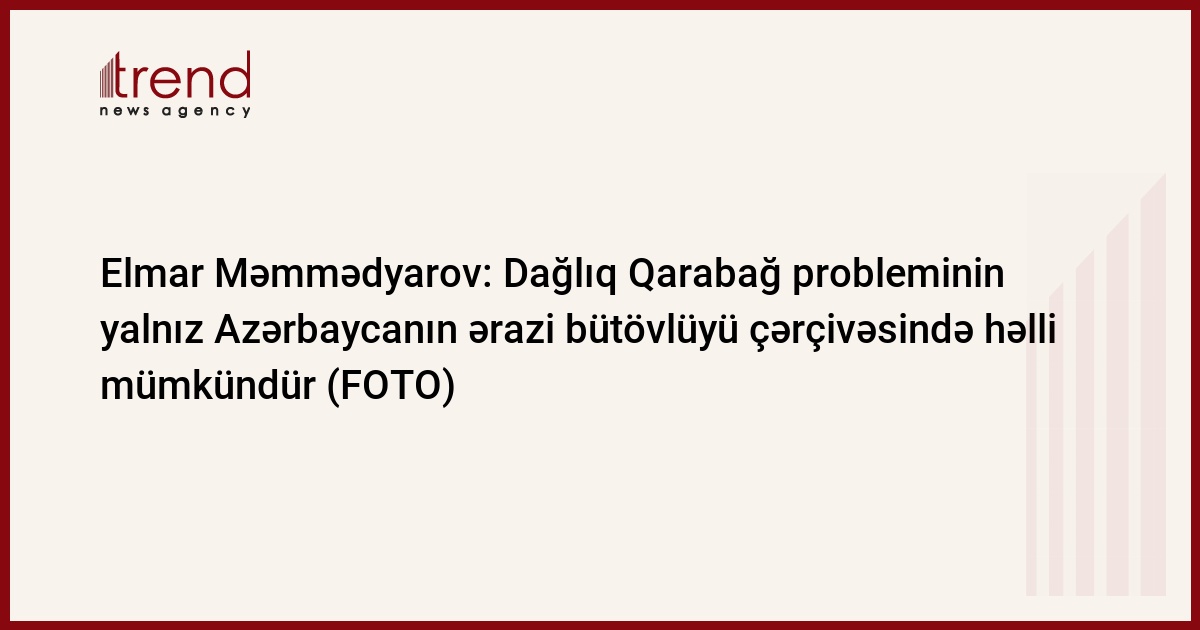 trend
news agency

Elmar Məmmədyarov: Dağlıq Qarabağ probleminin yalnız Azərbaycanın ərazi bütövlüyü çərçivəsində həlli mümkündür (FOTO)